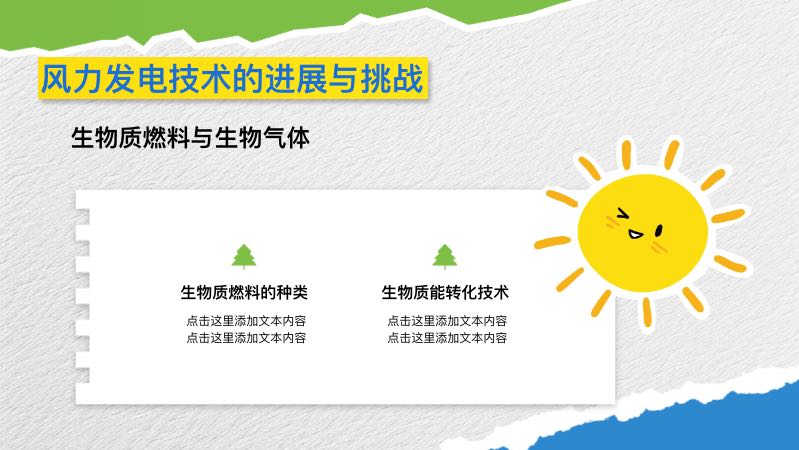 风力发电技术的进展与挑战

生物质燃料与生物气体

生物质燃料的种类

点击这里添加文本内容
点击这里添加文本内容

生物质能转化技术

点击这里添加文本内容
点击这里添加文本内容